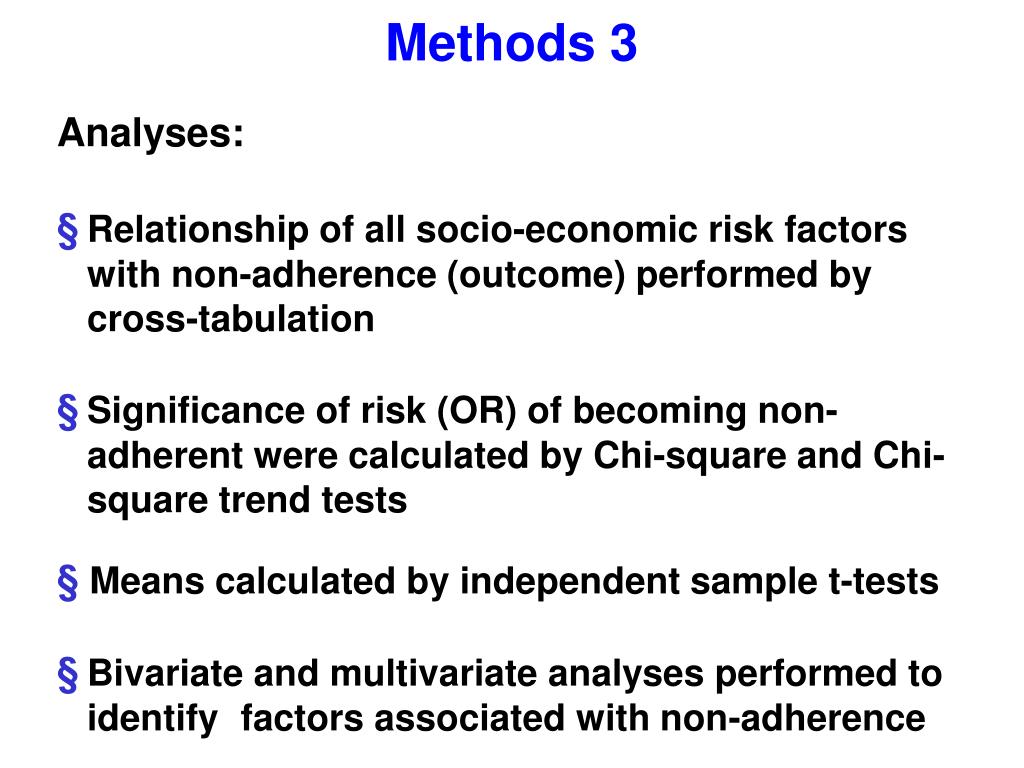 Methods 3

Analyses:

§ Relationship of all socio-economic risk factors with non-adherence (outcome) performed by cross-tabulation

§ Significance of risk (OR) of becoming non-adherent were calculated by Chi-square and Chi-square trend tests

§ Means calculated by independent sample t-tests

§ Bivariate and multivariate analyses performed to identify factors associated with non-adherence